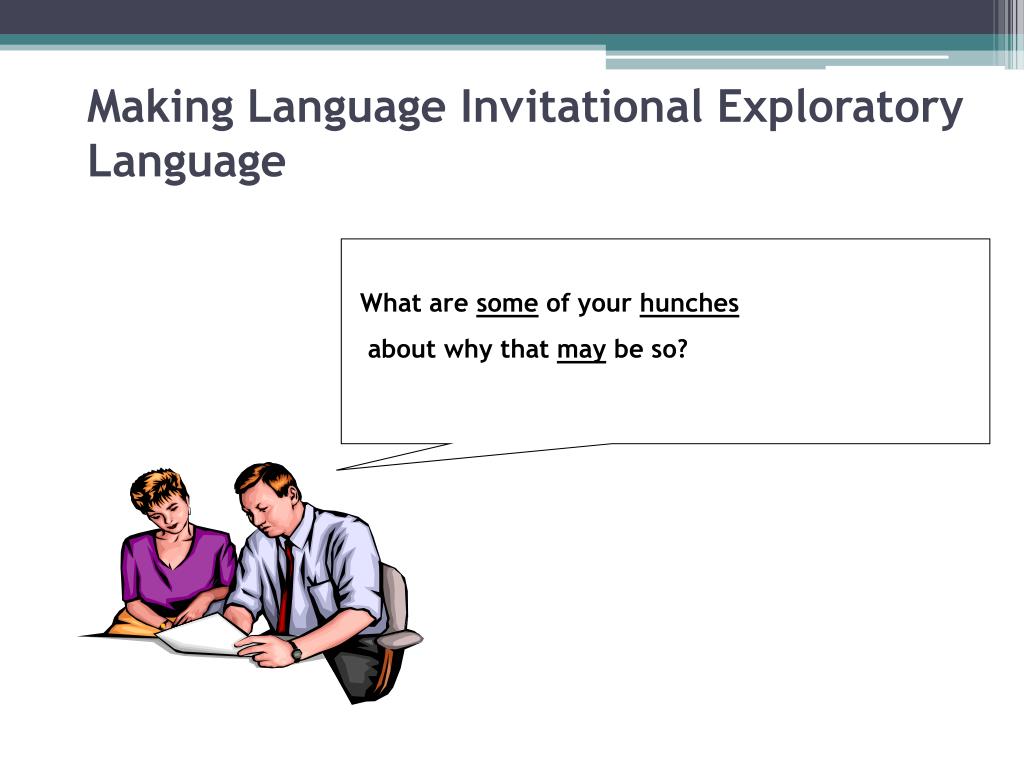 Making Language Invitational Exploratory Language

What are some of your hunches

about why that may be so?